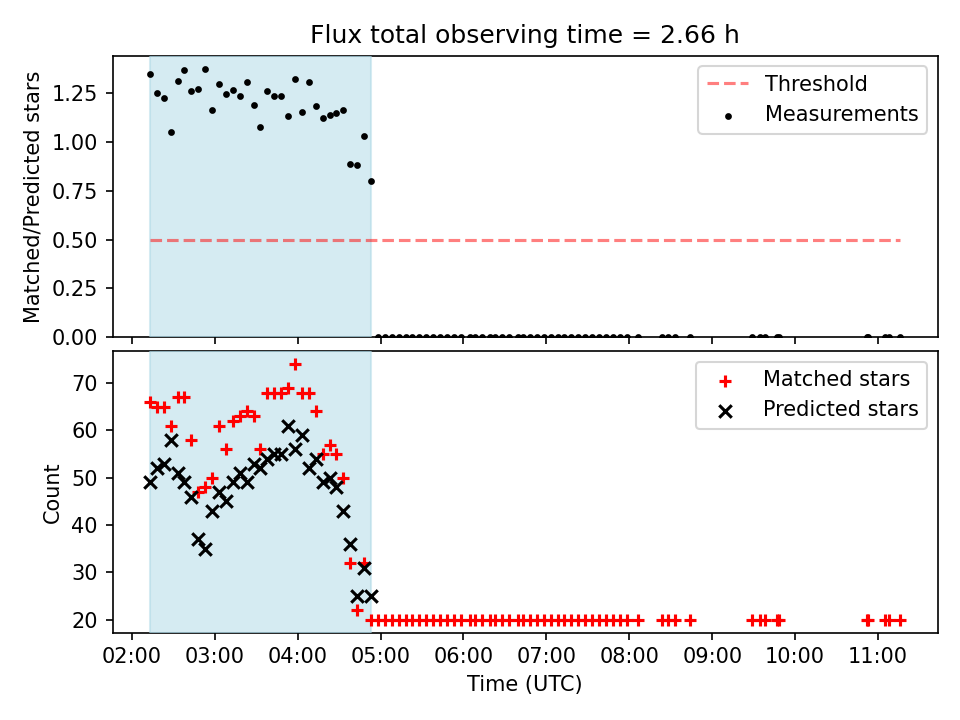 Flux total observing time = 2.66 h

Matched/Predicted stars

1.25
1.00
0.75
0.50
0.25
0.00

Threshold
Measurements

Count

70
60
50
40
30
20

Matched stars
Predicted stars

02:00 03:00 04:00 05:00 06:00 07:00 08:00 09:00 10:00 11:00

Time (UTC)